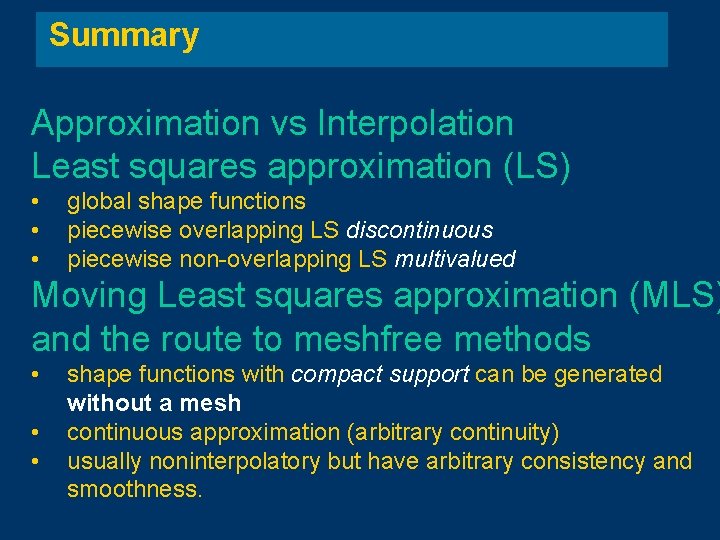 Summary

Approximation vs Interpolation
Least squares approximation (LS)

• global shape functions
• piecewise overlapping LS discontinuous
• piecewise non-overlapping LS multivalued

Moving Least squares approximation (MLS)
and the route to meshfree methods

• shape functions with compact support can be generated without a mesh
• continuous approximation (arbitrary continuity)
• usually noninterpolatory but have arbitrary consistency and smoothness.